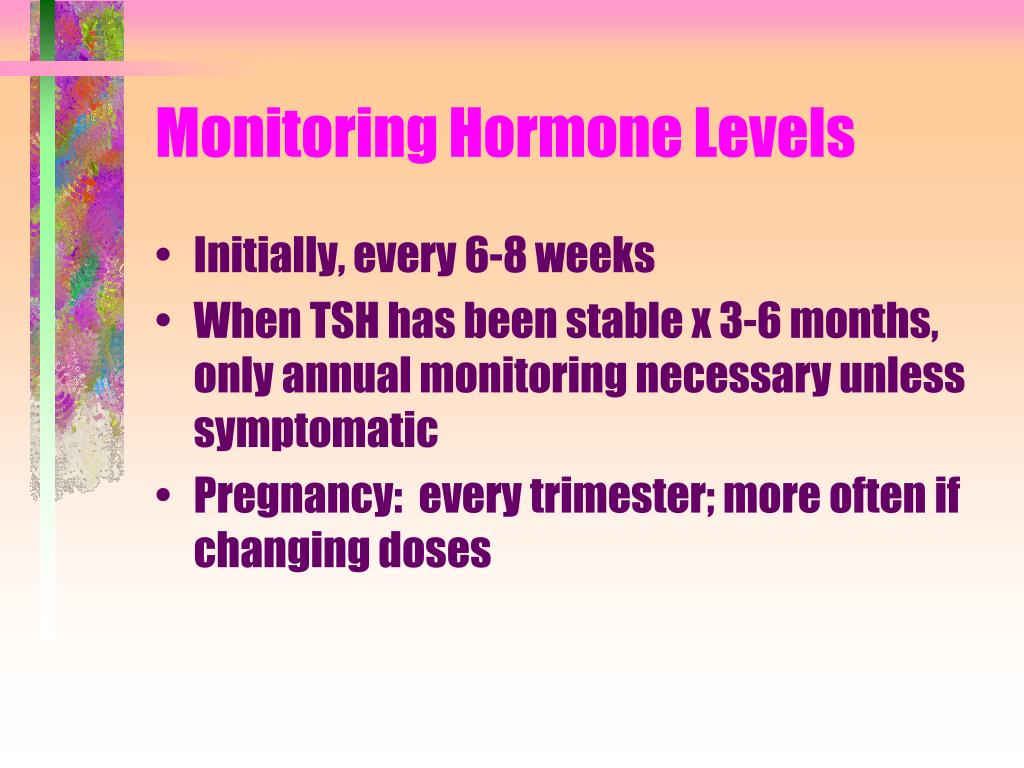 Monitoring Hormone Levels

• Initially, every 6-8 weeks
• When TSH has been stable x 3-6 months, only annual monitoring necessary unless symptomatic
• Pregnancy: every trimester; more often if changing doses